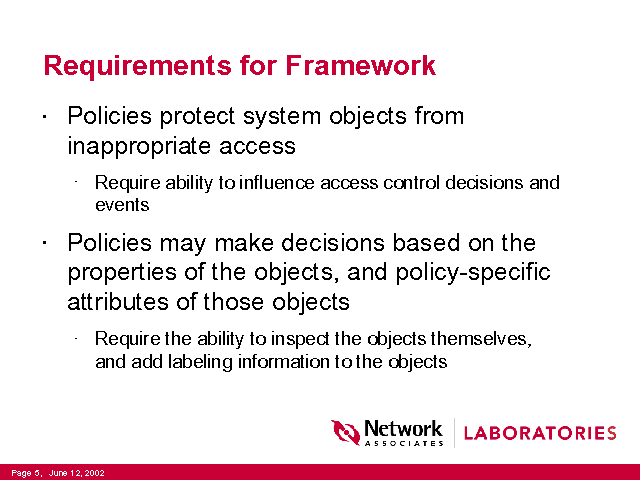 Requirements for Framework

· Policies protect system objects from inappropriate access

· Require ability to influence access control decisions and events

· Policies may make decisions based on the properties of the objects, and policy-specific attributes of those objects

· Require the ability to inspect the objects themselves, and add labeling information to the objects

Network ASSOCIATES | LABORATORIES

Page 5, June 12, 2002